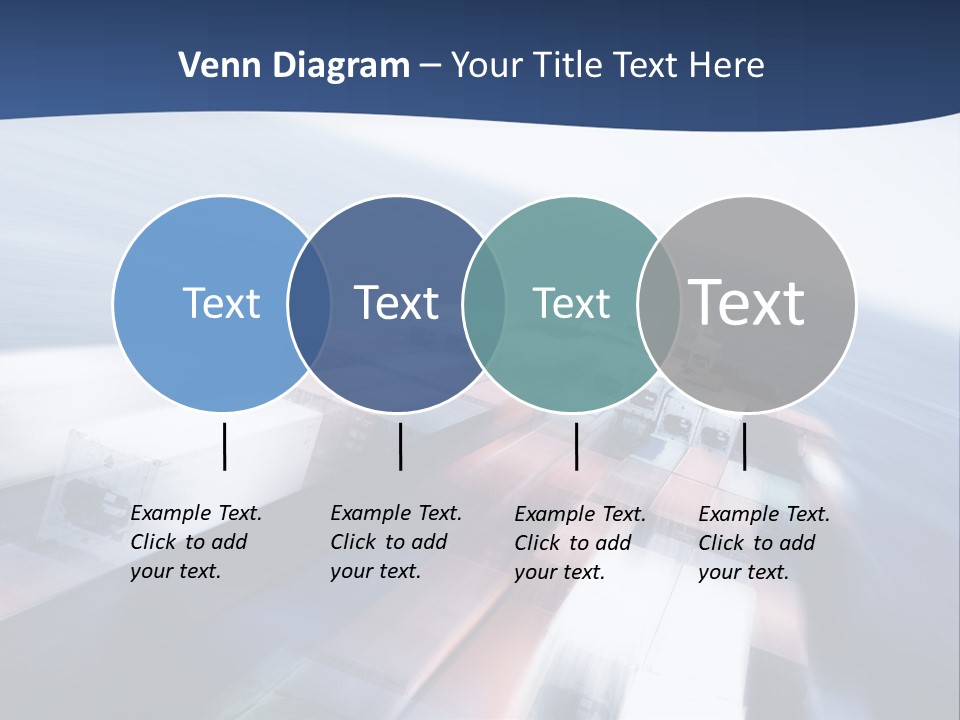 Venn Diagram – Your Title Text Here

Text

Text

Text

Text

Example Text. Click to add your text.

Example Text. Click to add your text.

Example Text. Click to add your text.

Example Text. Click to add your text.